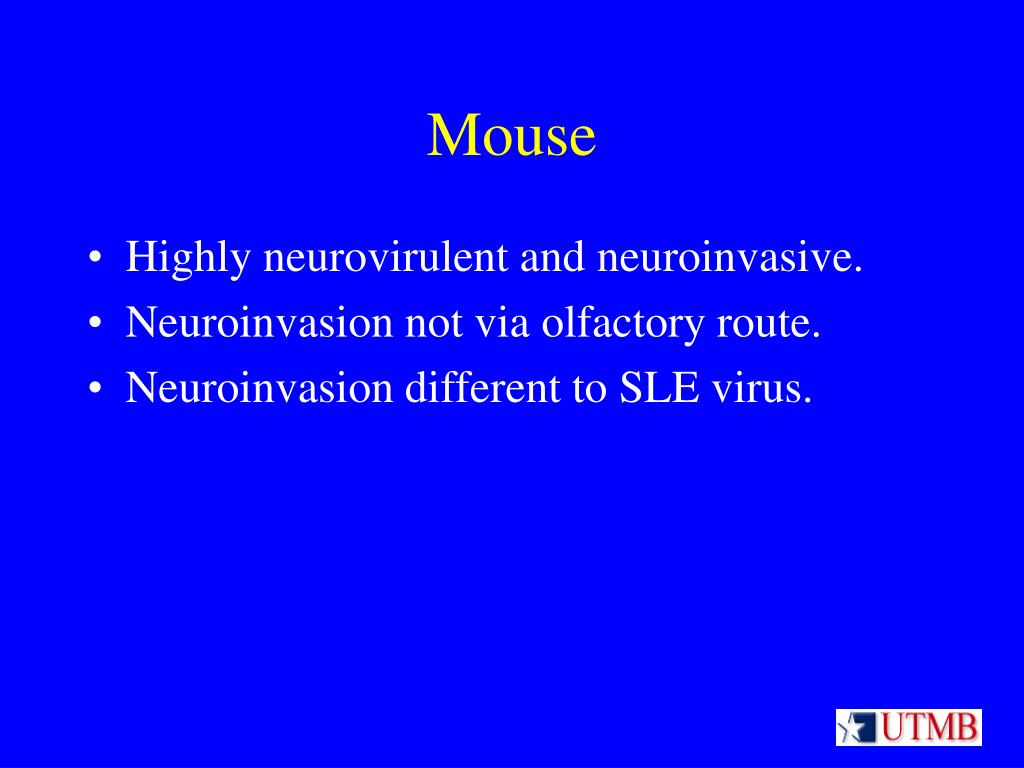 Mouse

• Highly neurovirulent and neuroinvasive.
• Neuroinvasion not via olfactory route.
• Neuroinvasion different to SLE virus.

UTMB